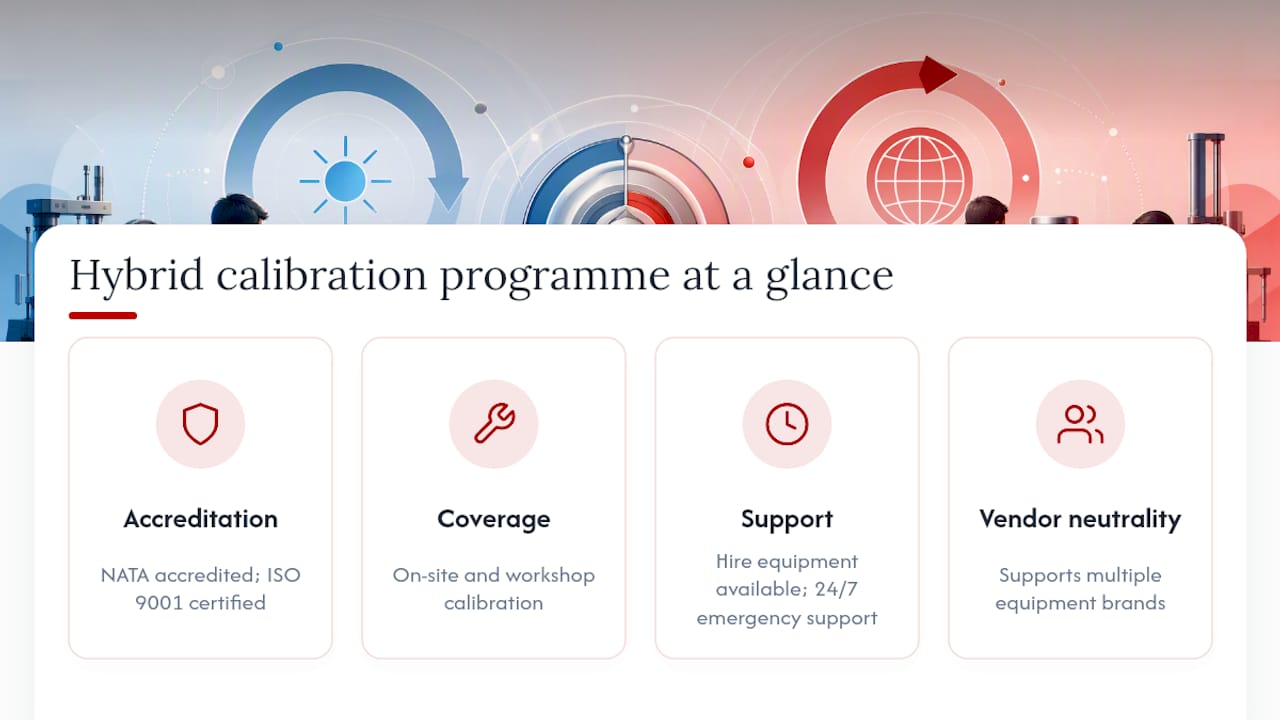 Hybrid calibration programme at a glance

Accreditation

NATA accredited; ISO 9001 certified

Coverage

On-site and workshop calibration

Support

Hire equipment available; 24/7 emergency support

Vendor neutrality

Supports multiple equipment brands